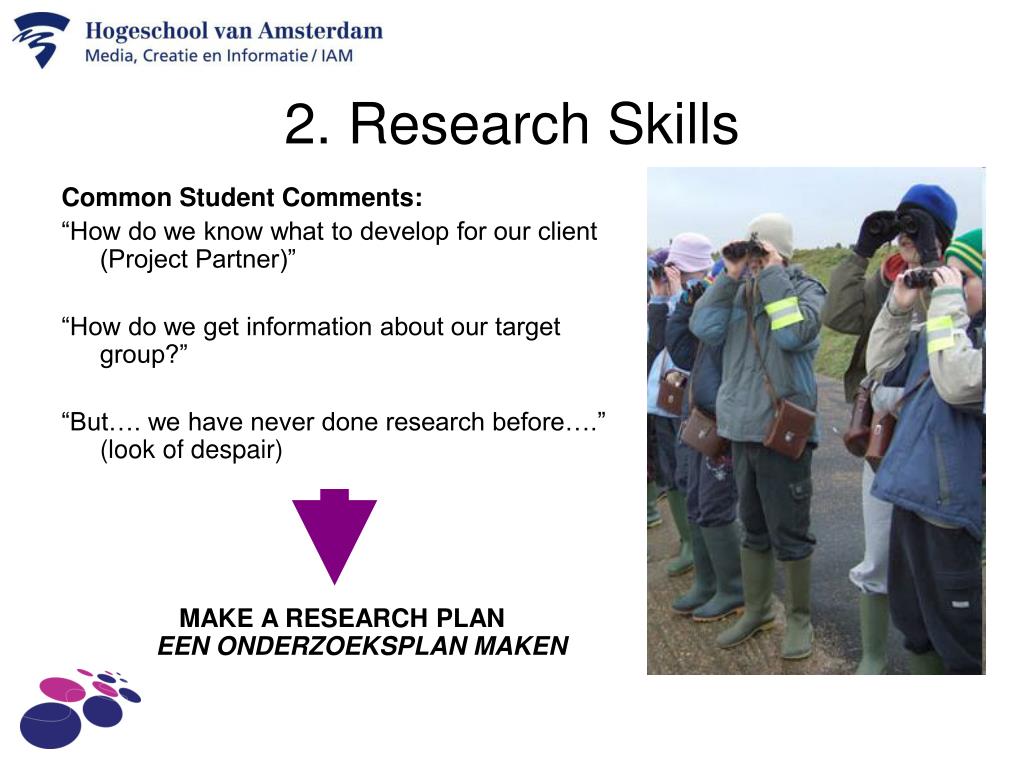 Hogeschool van Amsterdam
Media, Creatie en Informatie / IAM

2. Research Skills

Common Student Comments:
“How do we know what to develop for our client (Project Partner)”

“How do we get information about our target group?”

“But…. we have never done research before….” (look of despair)

MAKE A RESEARCH PLAN
EEN ONDERZOEKSPLAN MAKEN